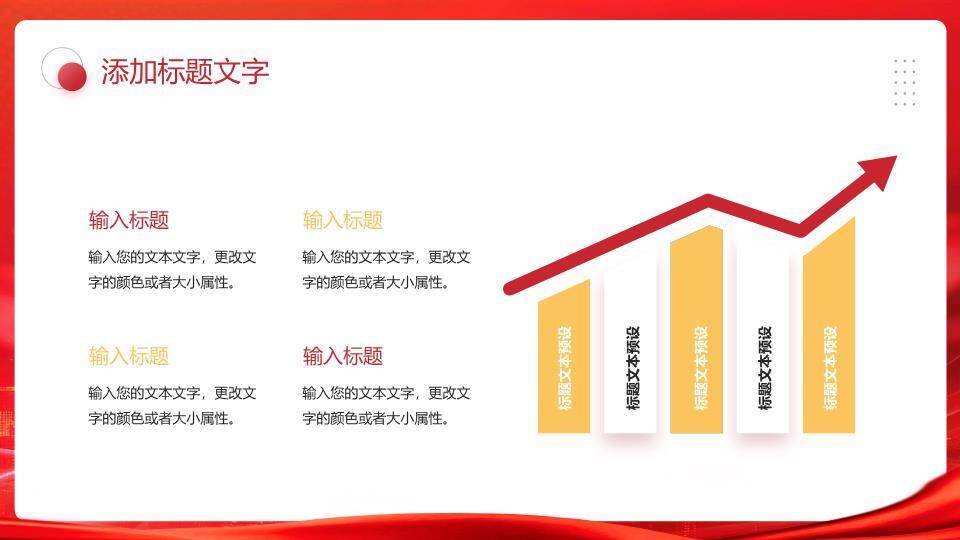 添加标题文字

输入标题

输入您的文本文字，更改文字的颜色或者大小属性。

输入标题

输入您的文本文字，更改文字的颜色或者大小属性。

输入标题

输入您的文本文字，更改文字的颜色或者大小属性。

输入标题

输入您的文本文字，更改文字的颜色或者大小属性。

标题文本预设

标题文本预设

标题文本预设

标题文本预设

标题文本预设